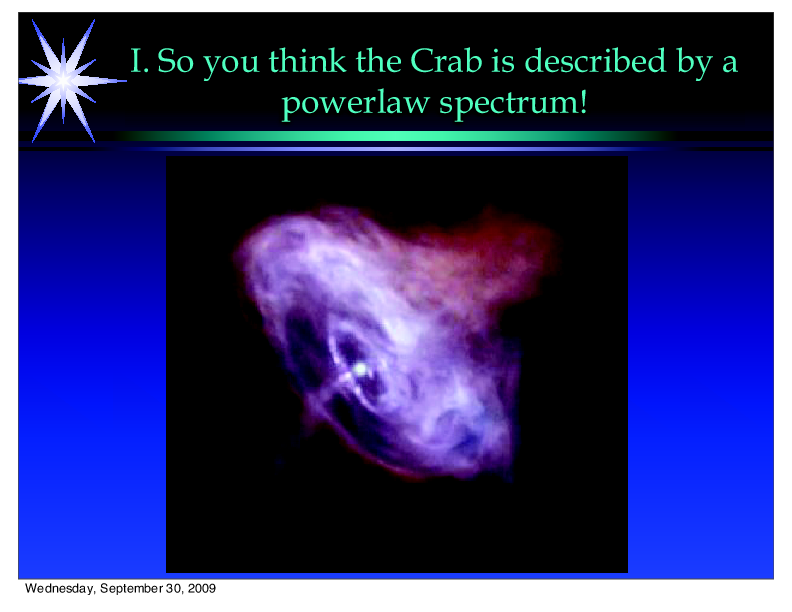 I. So you think the Crab is described by a powerlaw spectrum!

Wednesday, September 30, 2009